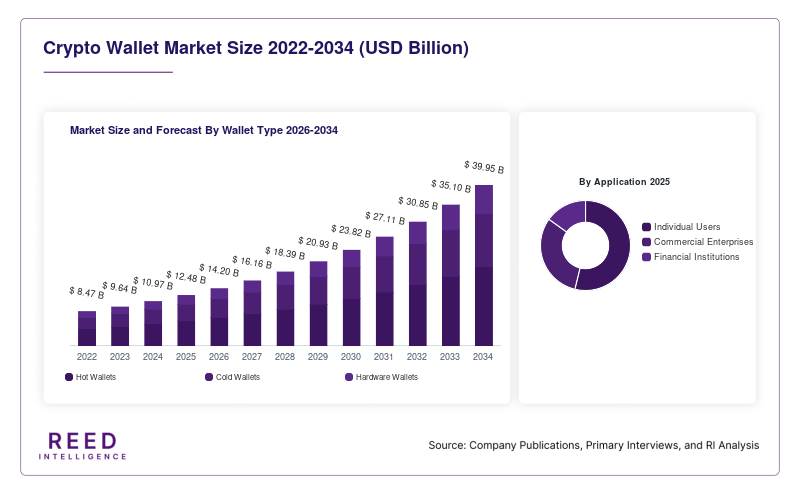 Crypto Wallet Market Size 2022-2034 (USD Billion)

Market Size and Forecast By Wallet Type 2026-2034

$ 8.47 B
$ 9.64 B
$ 10.97 B
$ 12.48 B
$ 14.20 B
$ 16.16 B
$ 18.39 B
$ 20.93 B
$ 23.82 B
$ 27.11 B
$ 30.85 B
$ 35.10 B
$ 39.95 B

2022 2023 2024 2025 2026 2027 2028 2029 2030 2031 2032 2033 2034

Hot Wallets
Cold Wallets
Hardware Wallets

By Application 2025

Individual Users
Commercial Enterprises
Financial Institutions

REED
INTELLIGENCE

Source: Company Publications, Primary Interviews, and RI Analysis